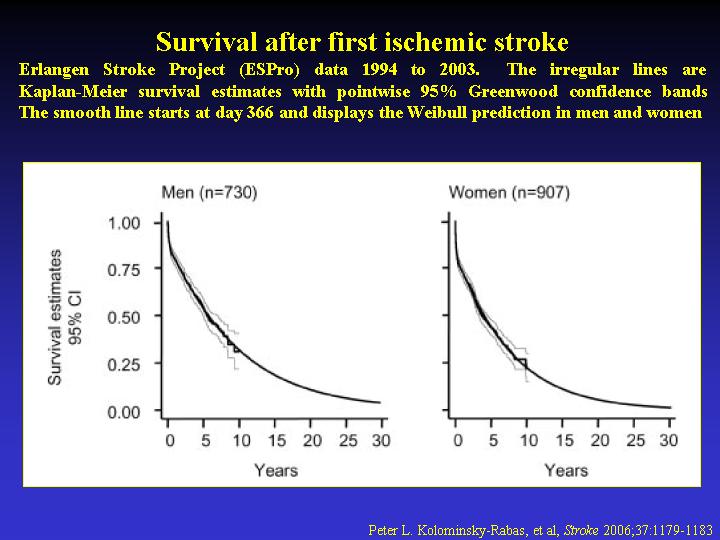 Survival after first ischemic stroke

Erlangen Stroke Project (ESPro) data 1994 to 2003. The irregular lines are Kaplan-Meier survival estimates with pointwise 95% Greenwood confidence bands The smooth line starts at day 366 and displays the Weibull prediction in men and women

Men (n=730)

Survival estimates 95% CI

1.00
0.75
0.50
0.25
0.00

0 5 10 15 20 25 30

Years

Women (n=907)

0 5 10 15 20 25 30

Years

Peter L. Kolominsky-Rabas, et al, Stroke 2006;37:1179-1183